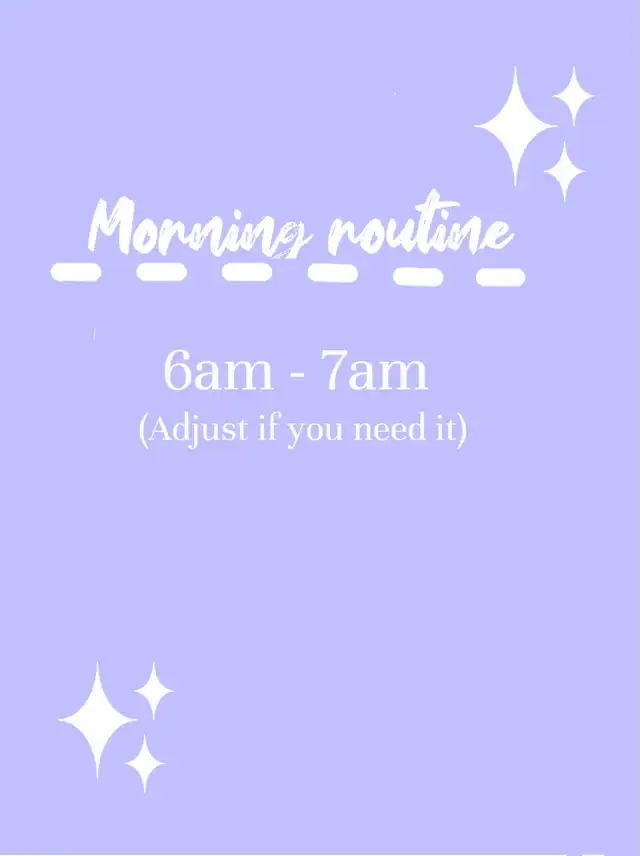 Morning routine

6am - 7am
(Adjust if you need it)